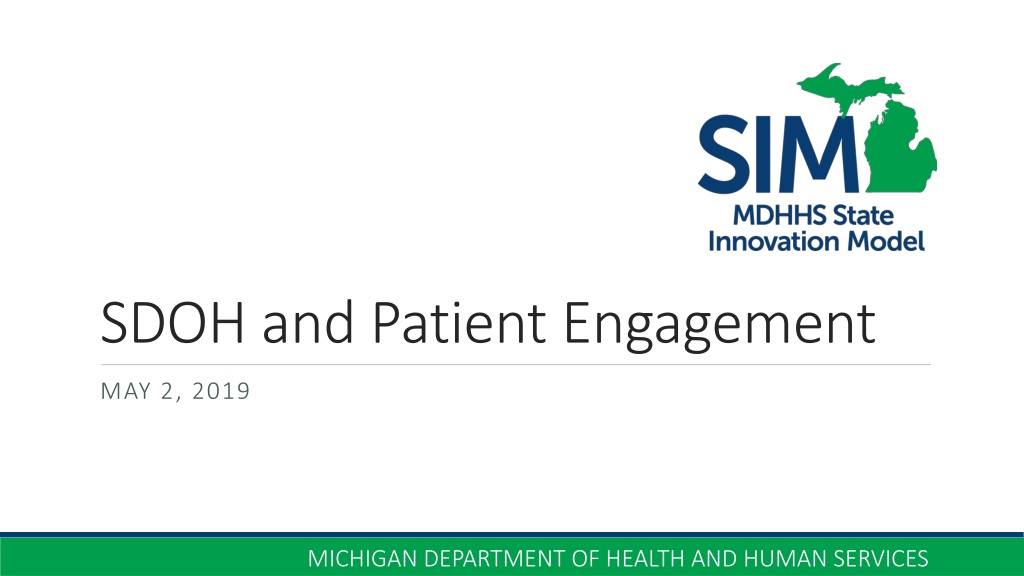 SIM
MDHHS State Innovation Model

SDOH and Patient Engagement

MAY 2, 2019

MICHIGAN DEPARTMENT OF HEALTH AND HUMAN SERVICES